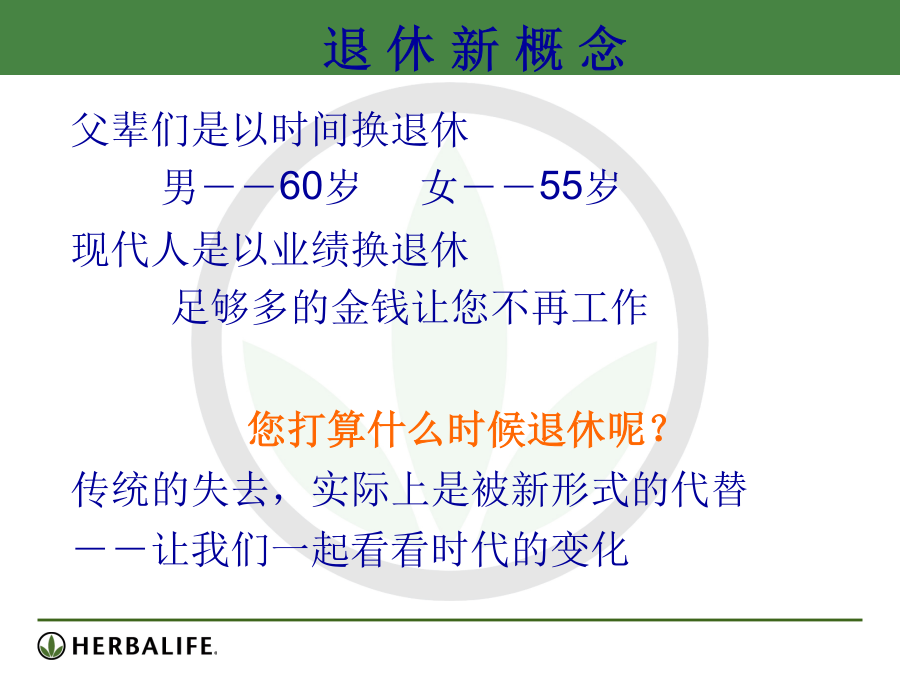 退 休 新 概 念

父辈们是以时间换退休

男——60岁　女——55岁

现代人是以业绩换退休

足够多的金钱让您不再工作

您打算什么时候退休呢？

传统的失去，实际上是被新形式的代替

——让我们一起看看时代的变化

HERBALIFE.